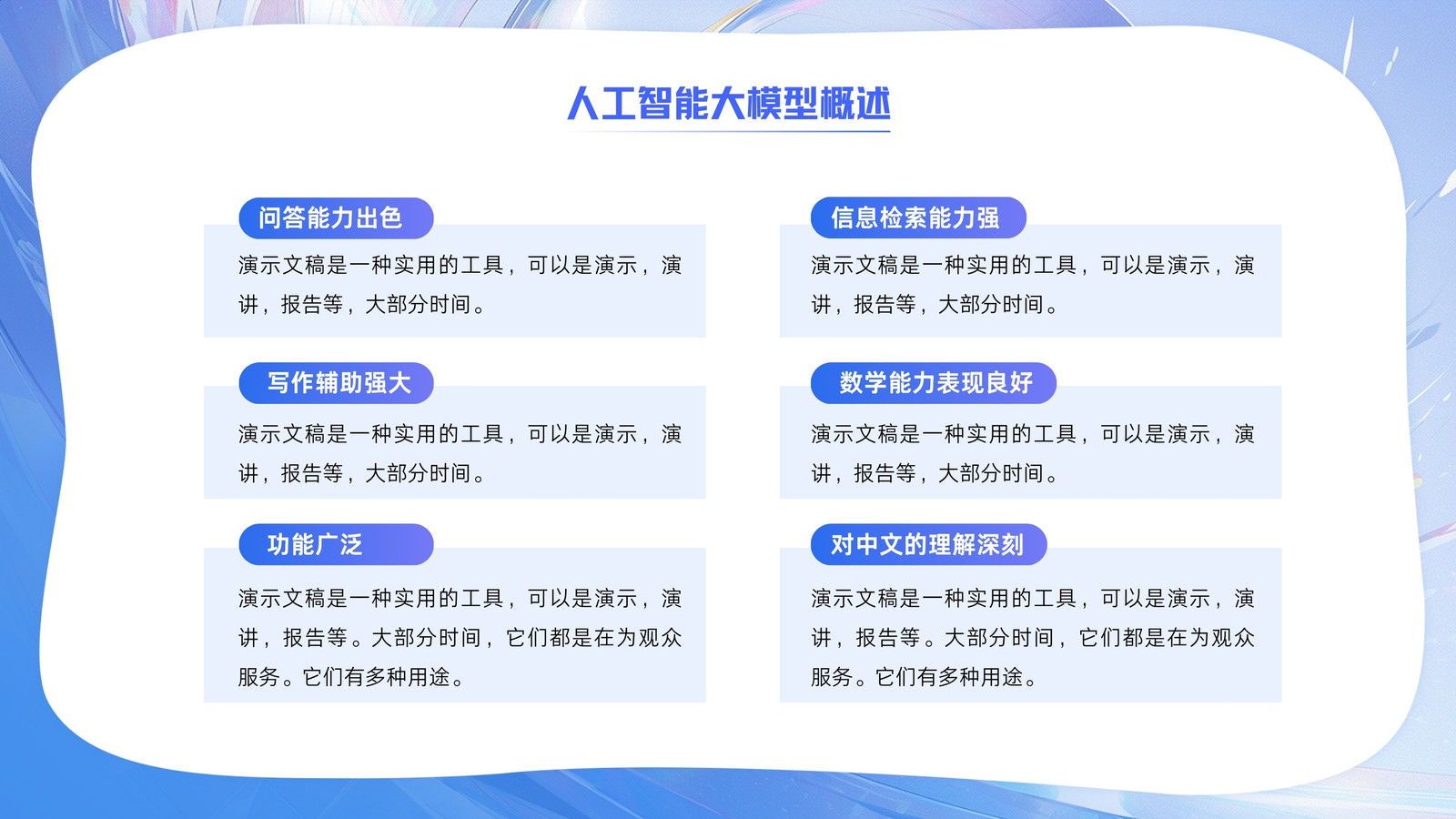 人工智能大模型概述

问答能力出色

演示文稿是一种实用的工具，可以是演示，演讲，报告等，大部分时间。

写作辅助强大

演示文稿是一种实用的工具，可以是演示，演讲，报告等，大部分时间。

功能广泛

演示文稿是一种实用的工具，可以是演示，演讲，报告等。大部分时间，它们都是在为观众服务。它们有多种用途。

信息检索能力强

演示文稿是一种实用的工具，可以是演示，演讲，报告等，大部分时间。

数学能力表现良好

演示文稿是一种实用的工具，可以是演示，演讲，报告等，大部分时间。

对中文的理解深刻

演示文稿是一种实用的工具，可以是演示，演讲，报告等。大部分时间，它们都是在为观众服务。它们有多种用途。